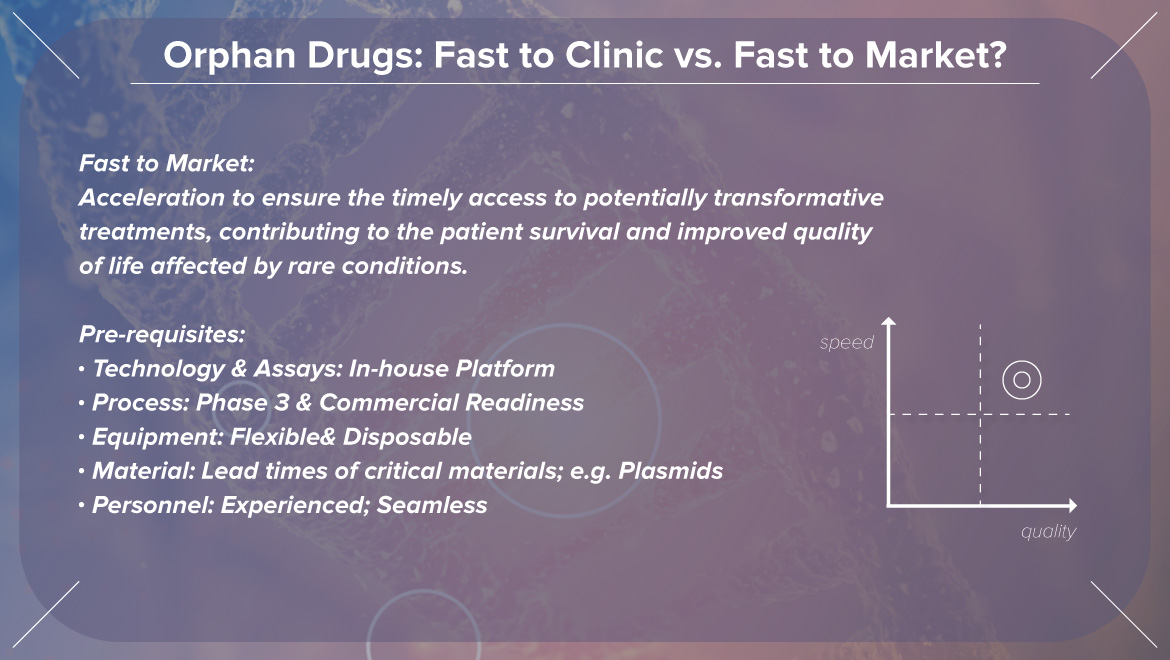 Orphan Drugs: Fast to Clinic vs. Fast to Market?

Fast to Market:
Acceleration to ensure the timely access to potentially transformative treatments, contributing to the patient survival and improved quality of life affected by rare conditions.

Pre-requisites:
• Technology & Assays: In-house Platform
• Process: Phase 3 & Commercial Readiness
• Equipment: Flexible& Disposable
• Material: Lead times of critical materials; e.g. Plasmids
• Personnel: Experienced; Seamless

speed
quality